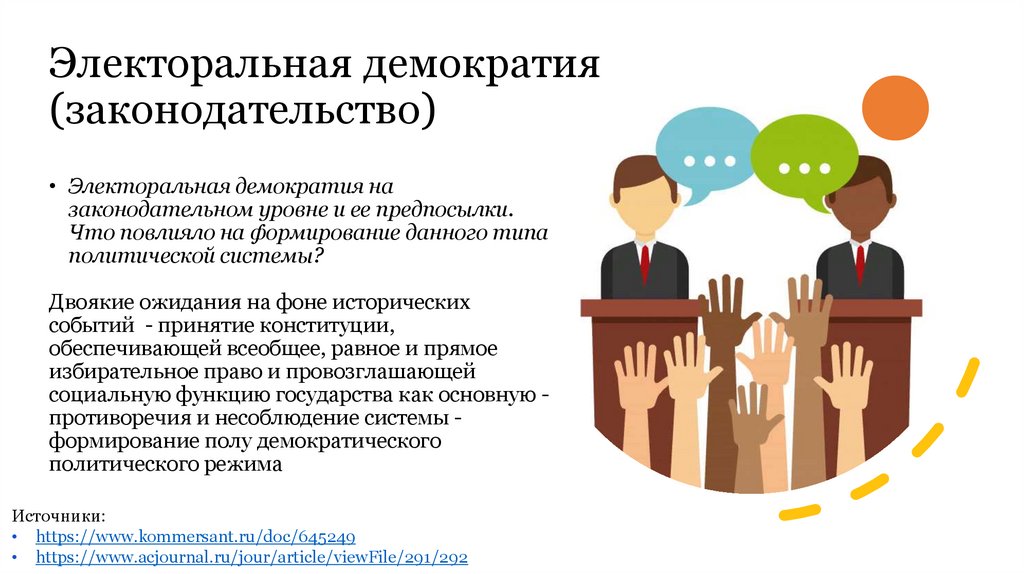 Электоральная демократия (законодательство)

• Электоральная демократия на законодательном уровне и ее предпосылки. Что повлияло на формирование данного типа политической системы?

Двоякие ожидания на фоне исторических событий - принятие конституции, обеспечивающей всеобщее, равное и прямое избирательное право и провозглашающей социальную функцию государства как основную - противоречия и несоблюдение системы - формирование полу демократического политического режима

Источники:
• https://www.kommersant.ru/doc/645249
• https://www.acjournal.ru/jour/article/viewFile/291/292